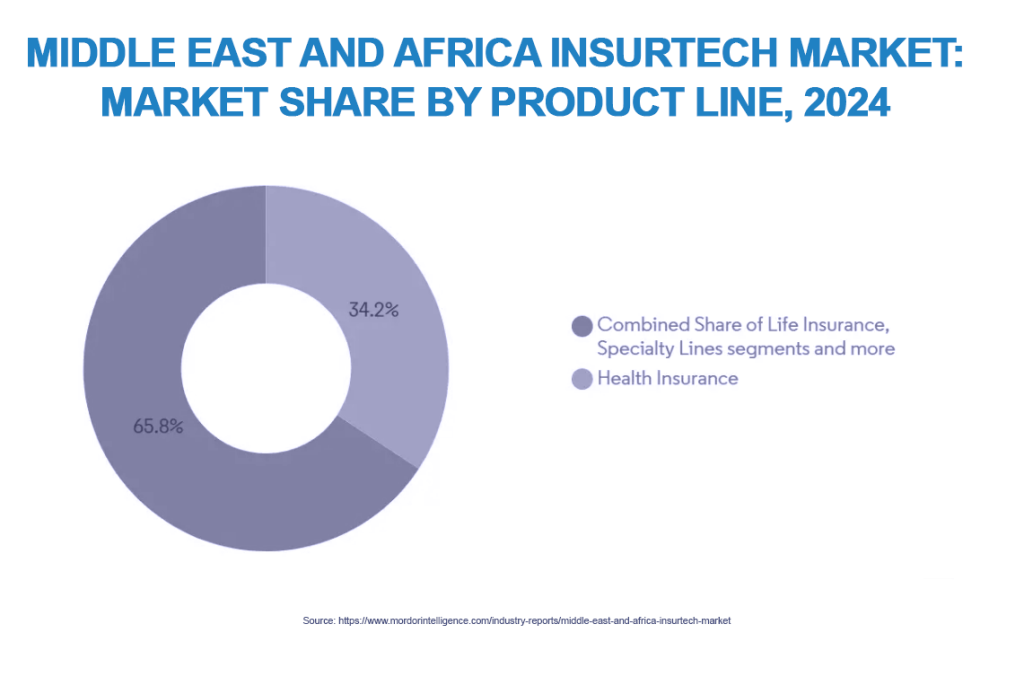 MIDDLE EAST AND AFRICA INSURTECH MARKET: MARKET SHARE BY PRODUCT LINE, 2024

34.2%

65.8%

Combined Share of Life Insurance, Specialty Lines segments and more

Health Insurance

Source: https://www.mordorintelligence.com/industry-reports/middle-east-and-africa-insurtech-market